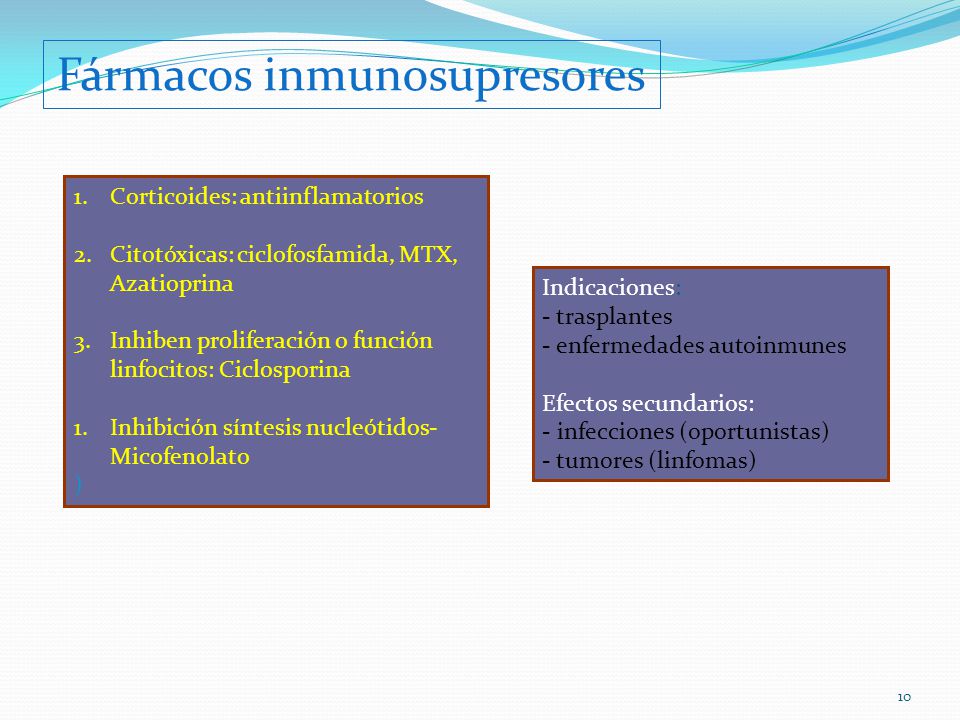 Fármacos inmunosupresores

1. Corticoides: antiinflamatorios

2. Citotóxicas: ciclofosfamida, MTX, Azatioprina

3. Inhiben proliferación o función linfocitos: Ciclosporina

1. Inhibición síntesis nucleótidos- Micofenolato
)

Indicaciones:
- trasplantes
- enfermedades autoinmunes

Efectos secundarios:
- infecciones (oportunistas)
- tumores (linfomas)

10